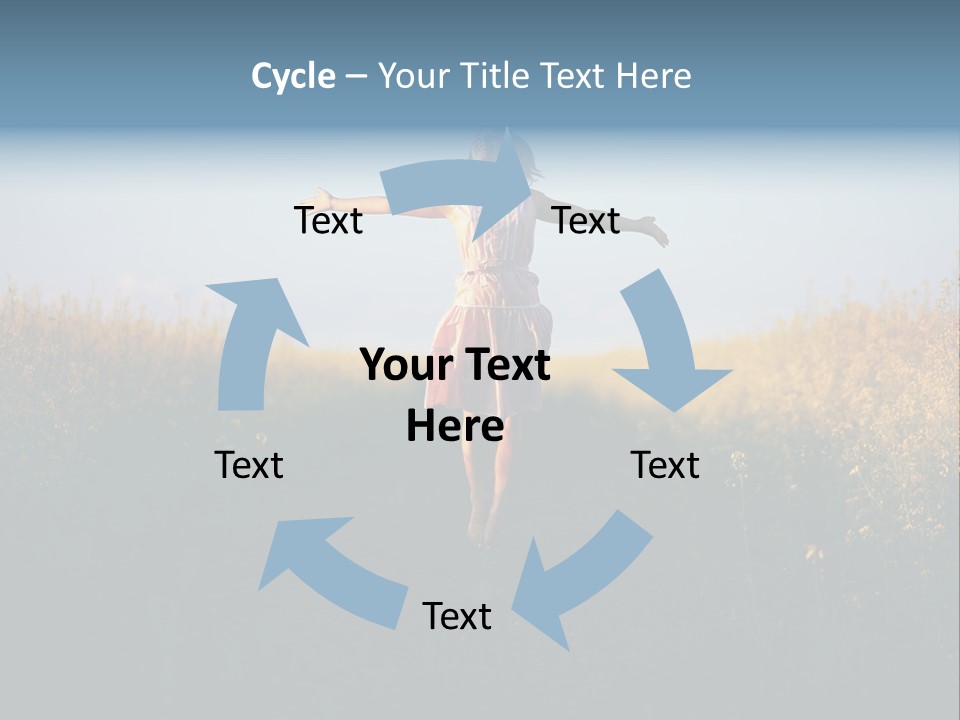 Cycle – Your Title Text Here

Text

Text

Your Text Here

Text

Text

Text